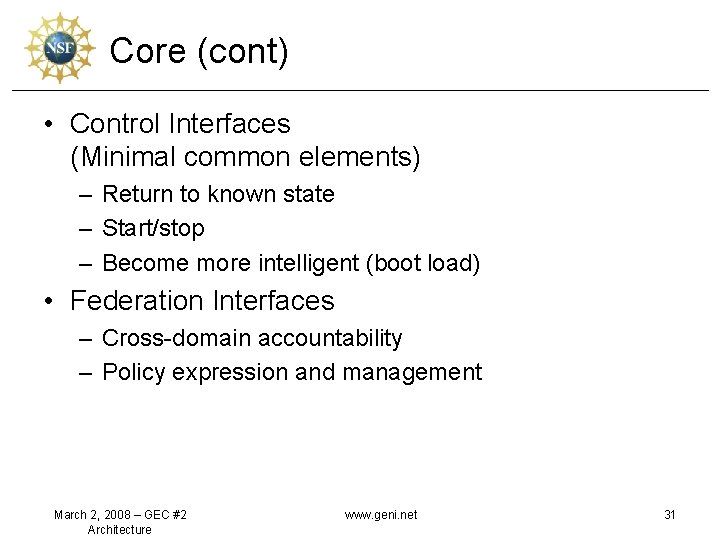 NSF

Core (cont)

• Control Interfaces (Minimal common elements)
– Return to known state
– Start/stop
– Become more intelligent (boot load)

• Federation Interfaces
– Cross-domain accountability
– Policy expression and management

March 2, 2008 – GEC #2 Architecture

www.geni.net

31